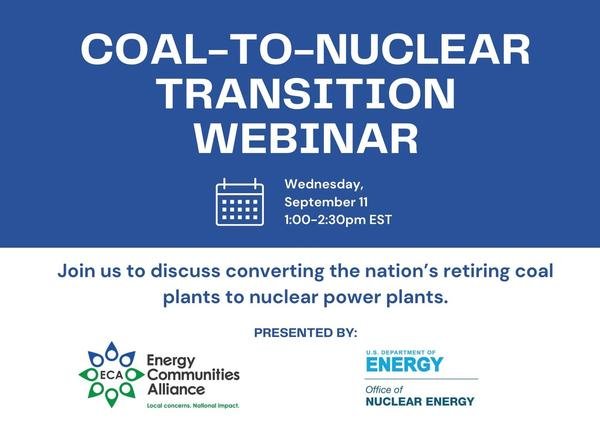 COAL-TO-NUCLEAR TRANSITION WEBINAR

Wednesday, September 11 1:00-2:30pm EST

Join us to discuss converting the nation's retiring coal plants to nuclear power plants.

PRESENTED BY:

ECA Energy Communities Alliance
Local concerns. National impact.

U.S. DEPARTMENT OF ENERGY
Office of NUCLEAR ENERGY